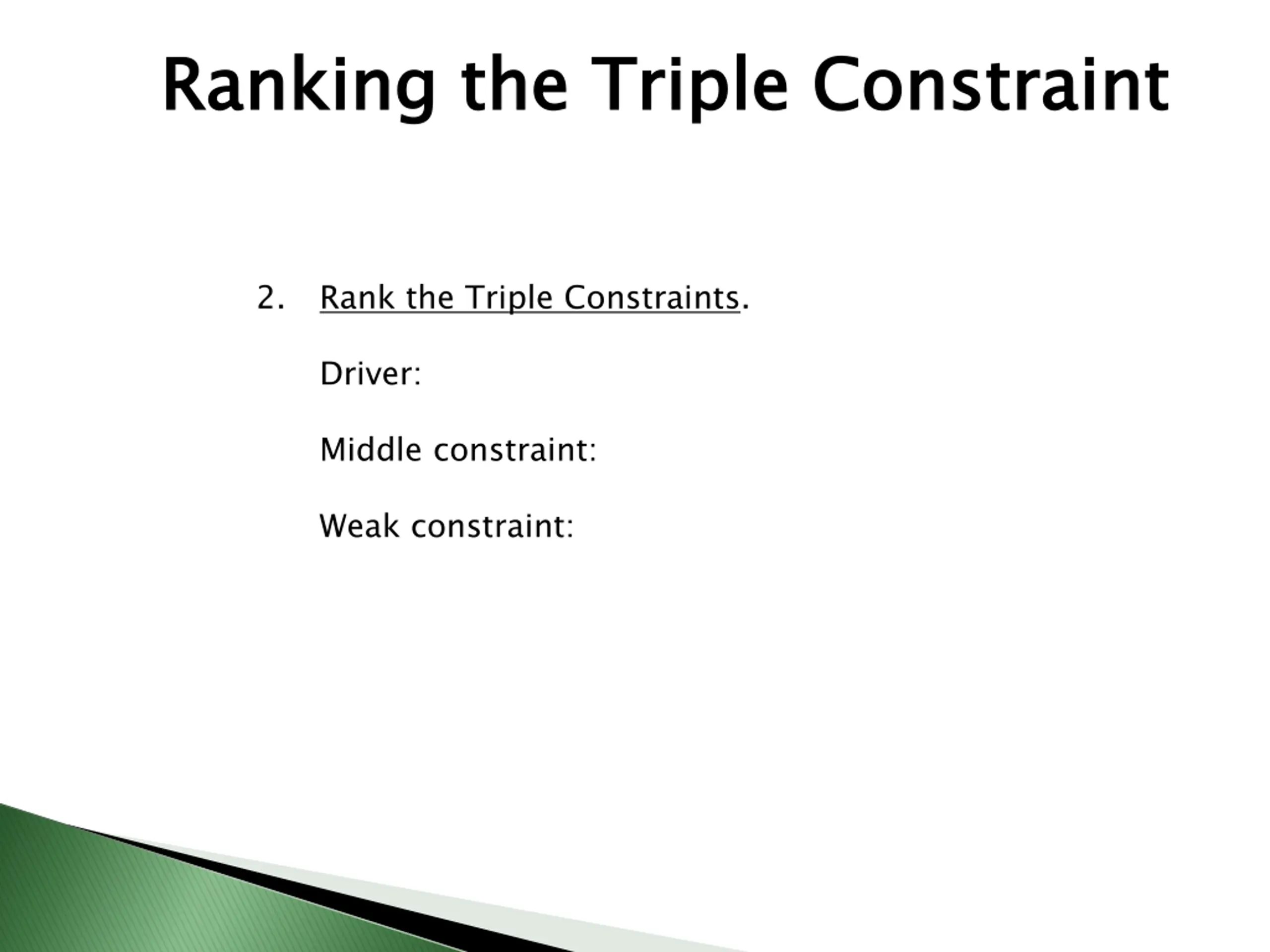 Ranking the Triple Constraint

2. Rank the Triple Constraints.

Driver:

Middle constraint:

Weak constraint: